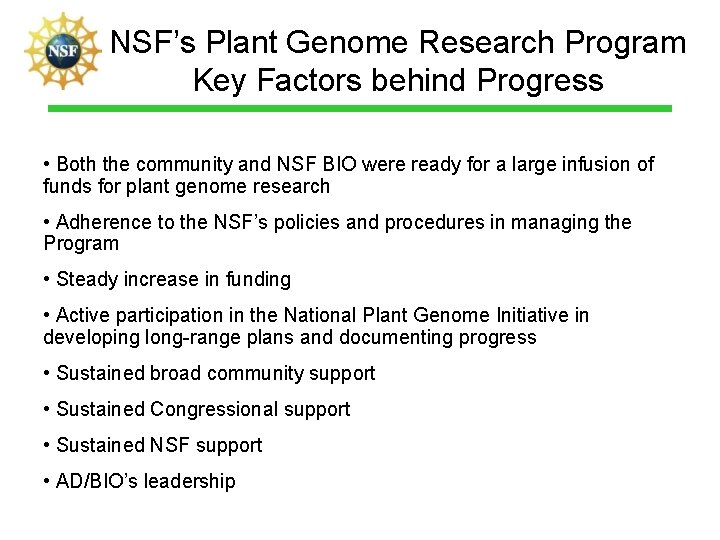 NSF

NSF's Plant Genome Research Program
Key Factors behind Progress

• Both the community and NSF BIO were ready for a large infusion of funds for plant genome research

• Adherence to the NSF's policies and procedures in managing the Program

• Steady increase in funding

• Active participation in the National Plant Genome Initiative in developing long-range plans and documenting progress

• Sustained broad community support

• Sustained Congressional support

• Sustained NSF support

• AD/BIO's leadership